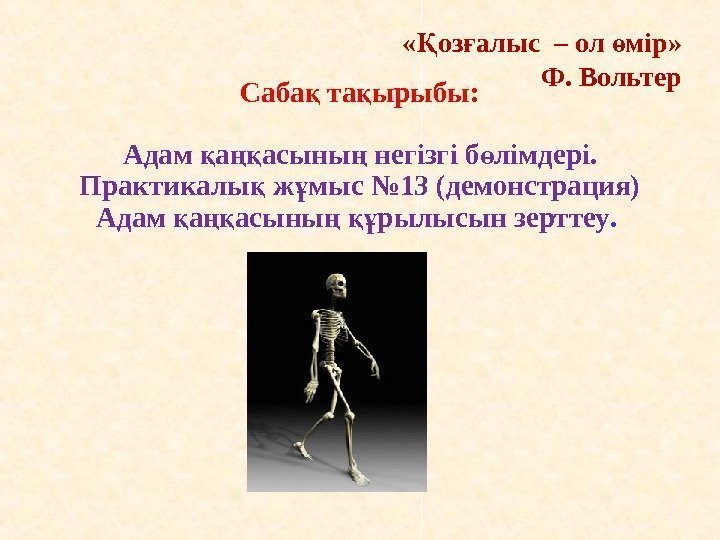 «Қозғалыс – ол өмір»
Ф. Вольтер

Сабақ тақырыбы:

Адам қаңқасының негізгі бөлімдері.
Практикалық жұмыс №13 (демонстрация)
Адам қаңқасының құрылысын зерттеу.